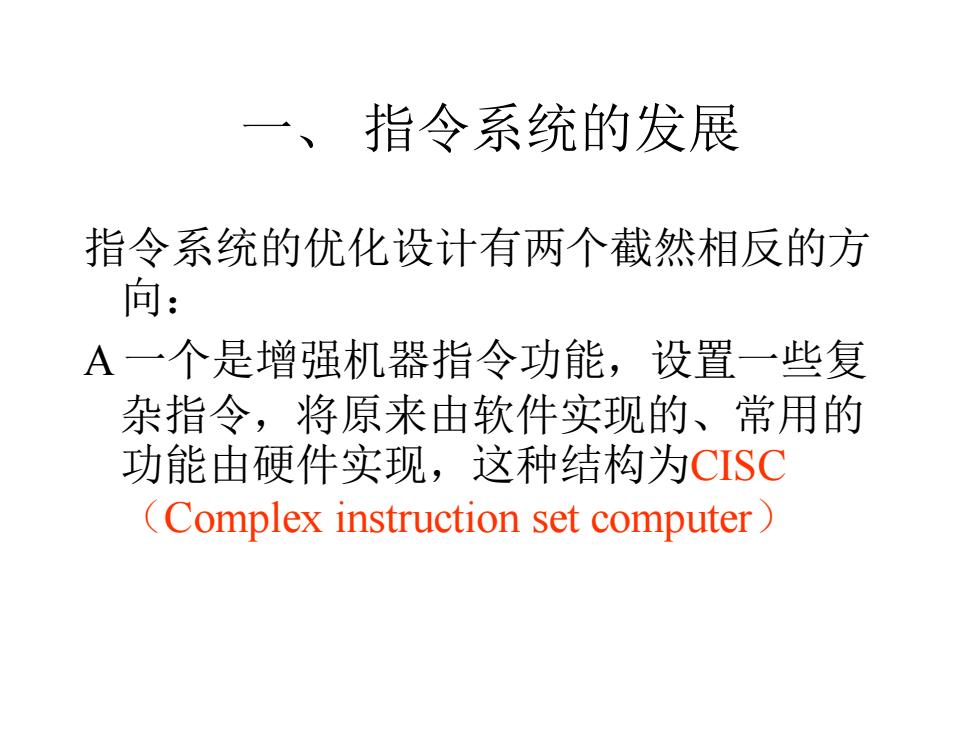 一、 指令系统的发展

指令系统的优化设计有两个截然相反的方向：

A 一个是增强机器指令功能，设置一些复杂指令，将原来由软件实现的、常用的功能由硬件实现，这种结构为CISC（Complex instruction set computer）